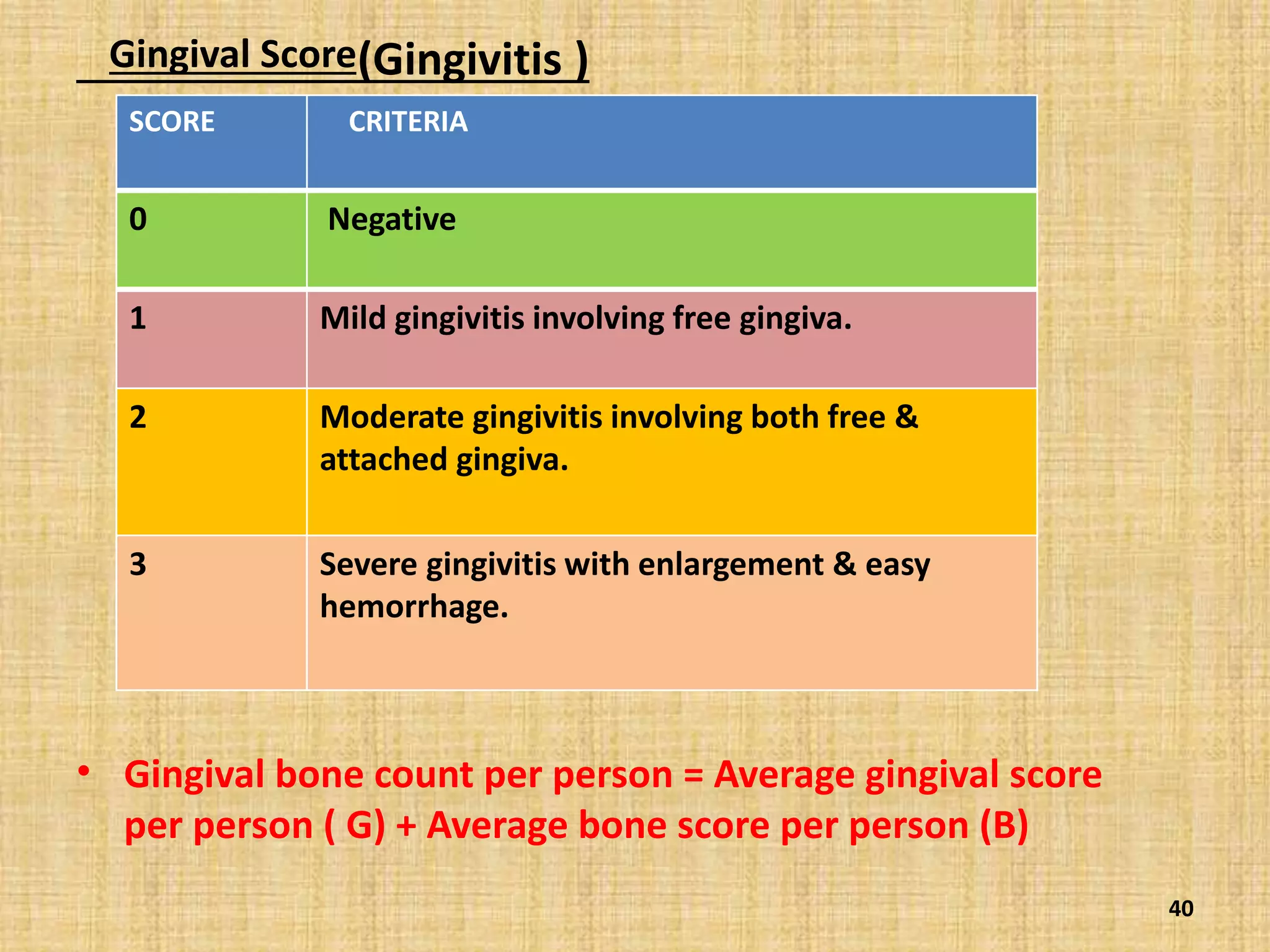 Gingival Score(Gingivitis )

| SCORE | CRITERIA |
|---|---|
| 0 | Negative |
| 1 | Mild gingivitis involving free gingiva. |
| 2 | Moderate gingivitis involving both free & attached gingiva. |
| 3 | Severe gingivitis with enlargement & easy hemorrhage. |

• Gingival bone count per person = Average gingival score per person ( G) + Average bone score per person (B)

40